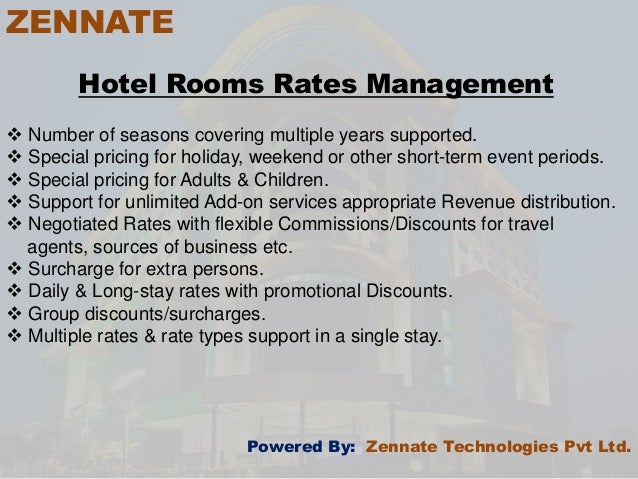 ZENNATE

Hotel Rooms Rates Management

❖ Number of seasons covering multiple years supported.
❖ Special pricing for holiday, weekend or other short-term event periods.
❖ Special pricing for Adults & Children.
❖ Support for unlimited Add-on services appropriate Revenue distribution.
❖ Negotiated Rates with flexible Commissions/Discounts for travel agents, sources of business etc.
❖ Surcharge for extra persons.
❖ Daily & Long-stay rates with promotional Discounts.
❖ Group discounts/surcharges.
❖ Multiple rates & rate types support in a single stay.

Powered By: Zennate Technologies Pvt Ltd.